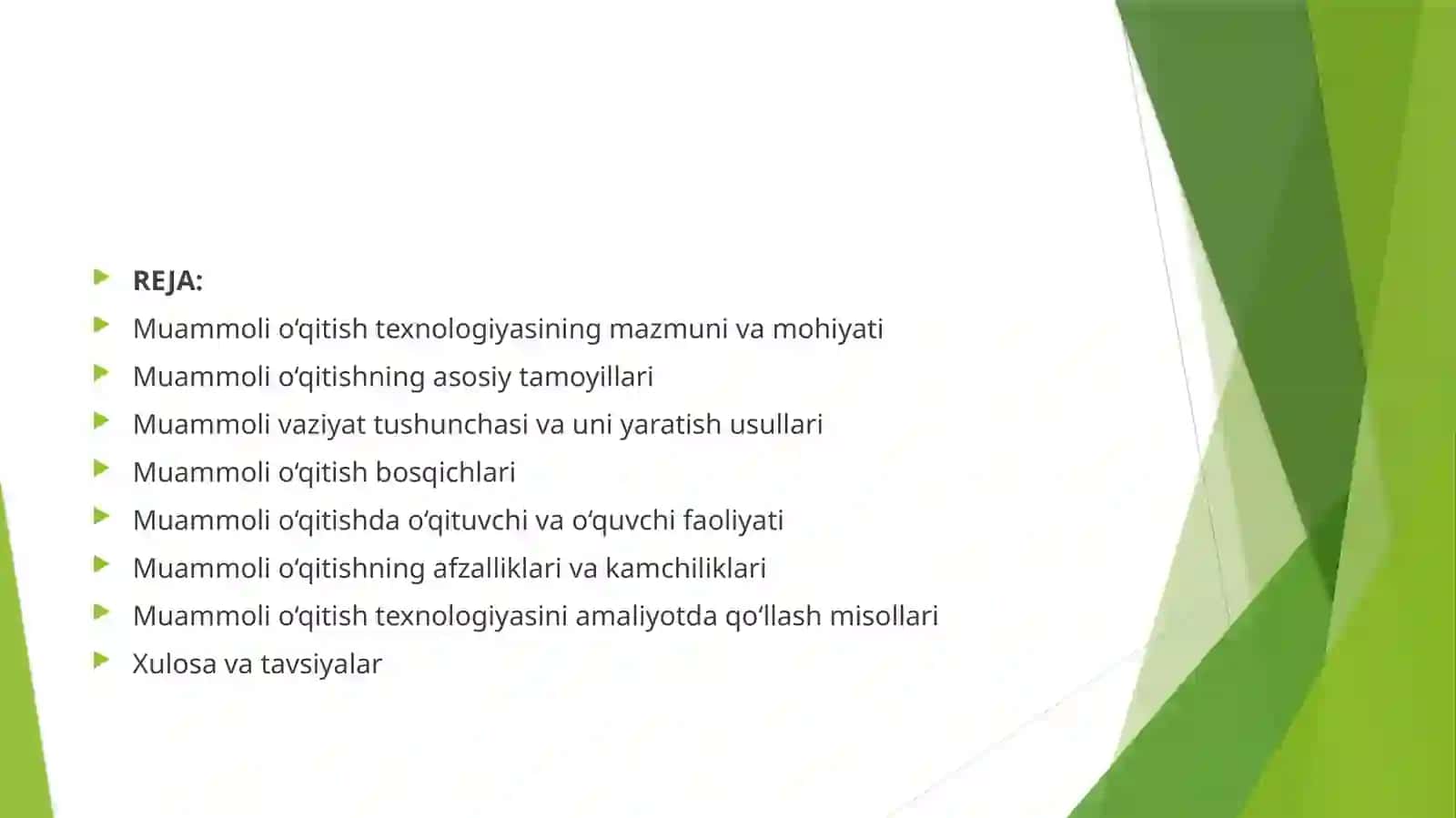 REJA:
Muammoli o‘qitish texnologiyasining mazmuni va mohiyati
Muammoli o‘qitishning asosiy tamoyillari
Muammoli vaziyat tushunchasi va uni yaratish usullari
Muammoli o‘qitish bosqichlari
Muammoli o‘qitishda o‘qituvchi va o‘quvchi faoliyati
Muammoli o‘qitishning afzalliklari va kamchiliklari
Muammoli o‘qitish texnologiyasini amaliyotda qo‘llash misollari
Xulosa va tavsiyalar